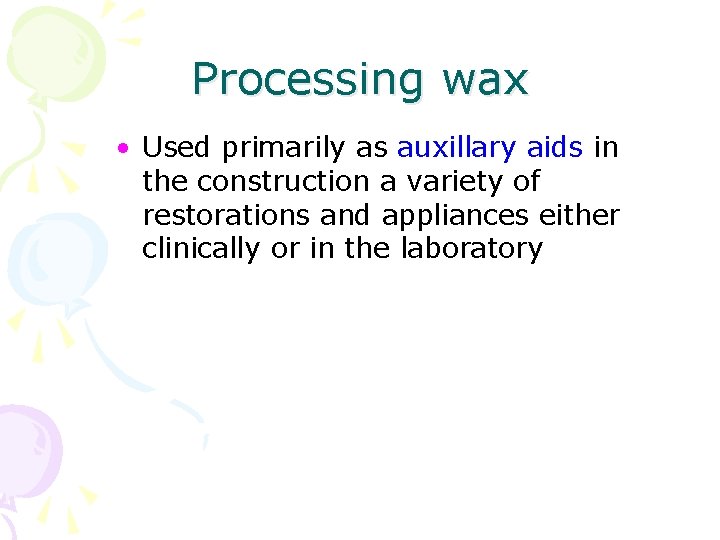 Processing wax

• Used primarily as auxillary aids in the construction a variety of restorations and appliances either clinically or in the laboratory